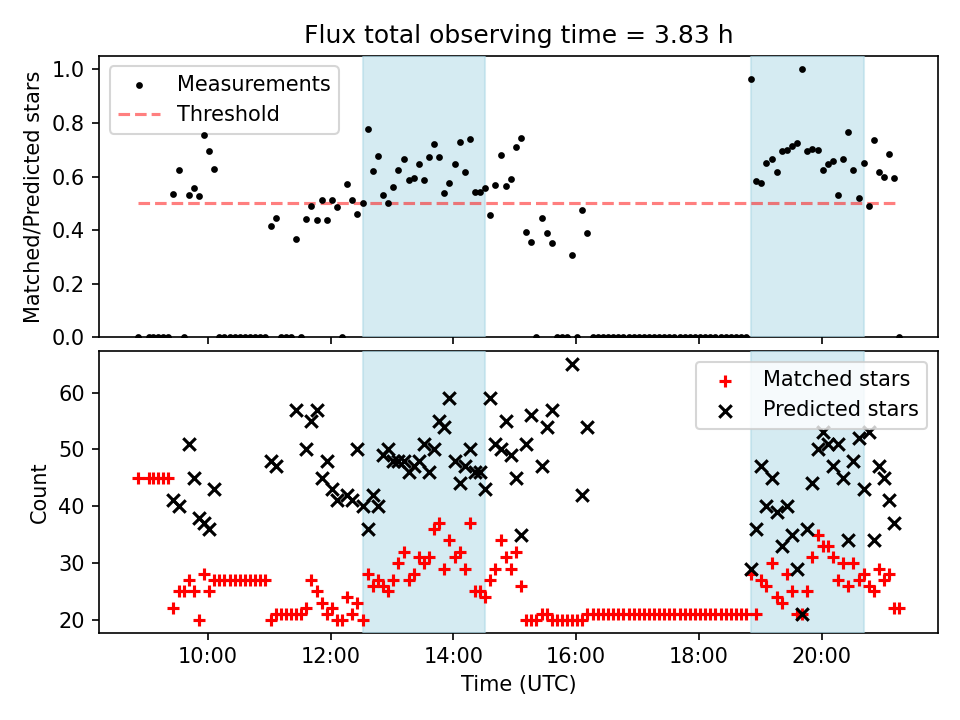 Flux total observing time = 3.83 h

Measurements
Threshold

Matched/Predicted stars

1.0
0.8
0.6
0.4
0.2
0.0

Matched stars
Predicted stars

Count

60
50
40
30
20

10:00
12:00
14:00
16:00
18:00
20:00

Time (UTC)